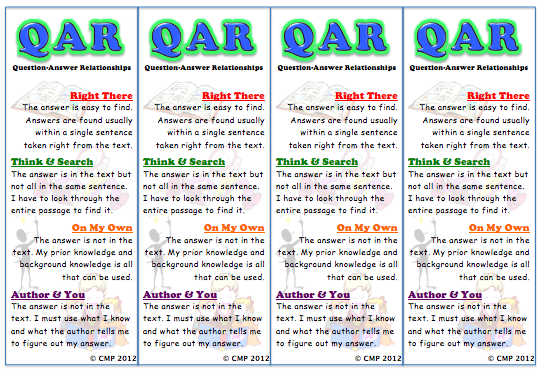 QAR
Question-Answer Relationships

Right There
The answer is easy to find. Answers are found usually within a single sentence taken right from the text.

Think & Search
The answer is in the text but not all in the same sentence. I have to look through the entire passage to find it.

On My Own
The answer is not in the text. My prior knowledge and background knowledge is all that can be used.

Author & You
The answer is not in the text. I must use what I know and what the author tells me to figure out my answer.

© CMP 2012

QAR
Question-Answer Relationships

Right There
The answer is easy to find. Answers are found usually within a single sentence taken right from the text.

Think & Search
The answer is in the text but not all in the same sentence. I have to look through the entire passage to find it.

On My Own
The answer is not in the text. My prior knowledge and background knowledge is all that can be used.

Author & You
The answer is not in the text. I must use what I know and what the author tells me to figure out my answer.

© CMP 2012

QAR
Question-Answer Relationships

Right There
The answer is easy to find. Answers are found usually within a single sentence taken right from the text.

Think & Search
The answer is in the text but not all in the same sentence. I have to look through the entire passage to find it.

On My Own
The answer is not in the text. My prior knowledge and background knowledge is all that can be used.

Author & You
The answer is not in the text. I must use what I know and what the author tells me to figure out my answer.

© CMP 2012

QAR
Question-Answer Relationships

Right There
The answer is easy to find. Answers are found usually within a single sentence taken right from the text.

Think & Search
The answer is in the text but not all in the same sentence. I have to look through the entire passage to find it.

On My Own
The answer is not in the text. My prior knowledge and background knowledge is all that can be used.

Author & You
The answer is not in the text. I must use what I know and what the author tells me to figure out my answer.

© CMP 2012